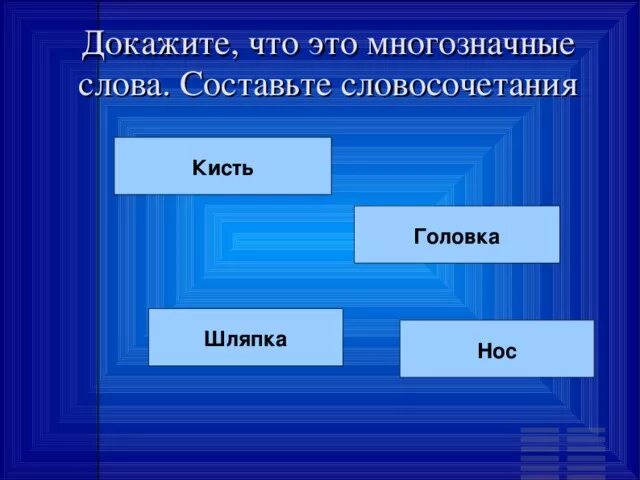 Докажите, что это многозначные слова. Составьте словосочетания

Кисть

Головка

Шляпка

Нос